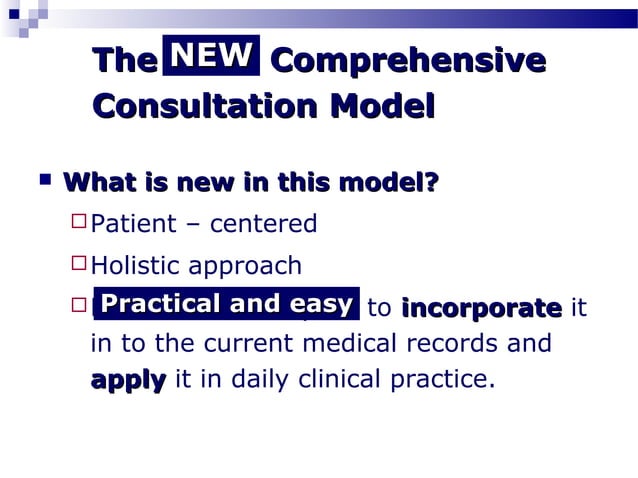 The NEW Comprehensive Consultation Model

What is new in this model?

Patient – centered

Holistic approach

Practical and easy to incorporate it in to the current medical records and apply it in daily clinical practice.